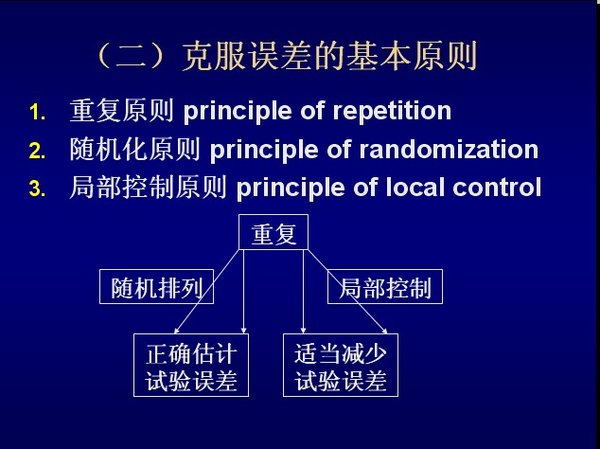 （二）克服误差的基本原则

1. 重复原则 principle of repetition
2. 随机化原则 principle of randomization
3. 局部控制原则 principle of local control

重复

随机排列

局部控制

正确估计试验误差

适当减少试验误差